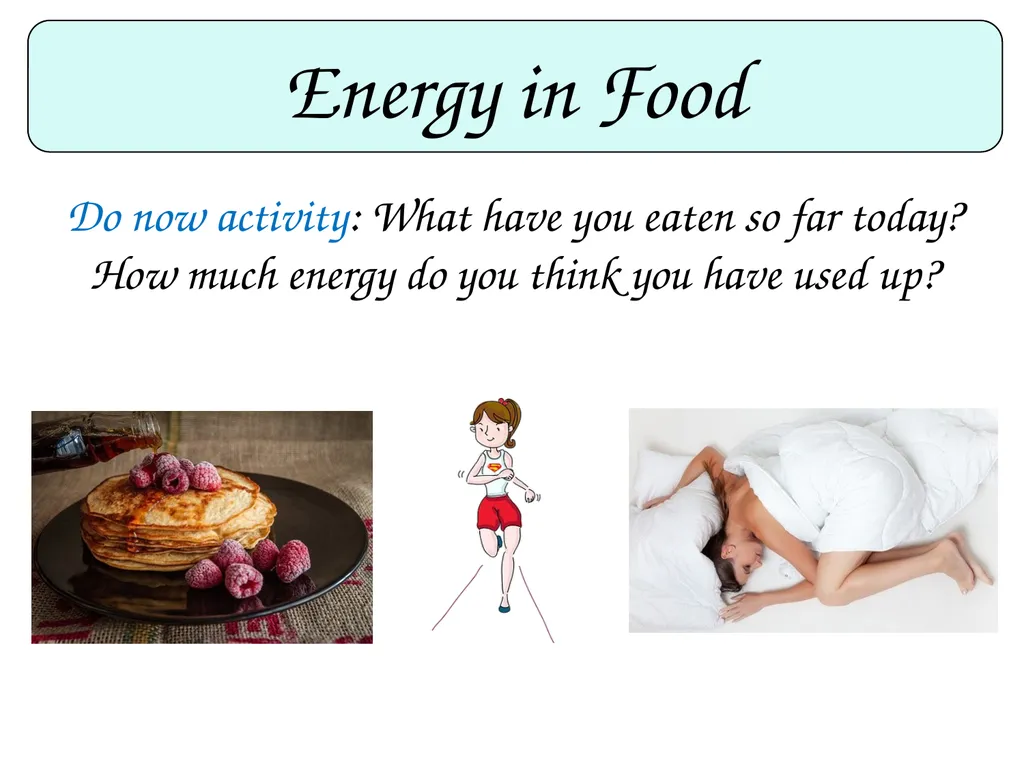 Energy in Food

Do now activity: What have you eaten so far today? How much energy do you think you have used up?